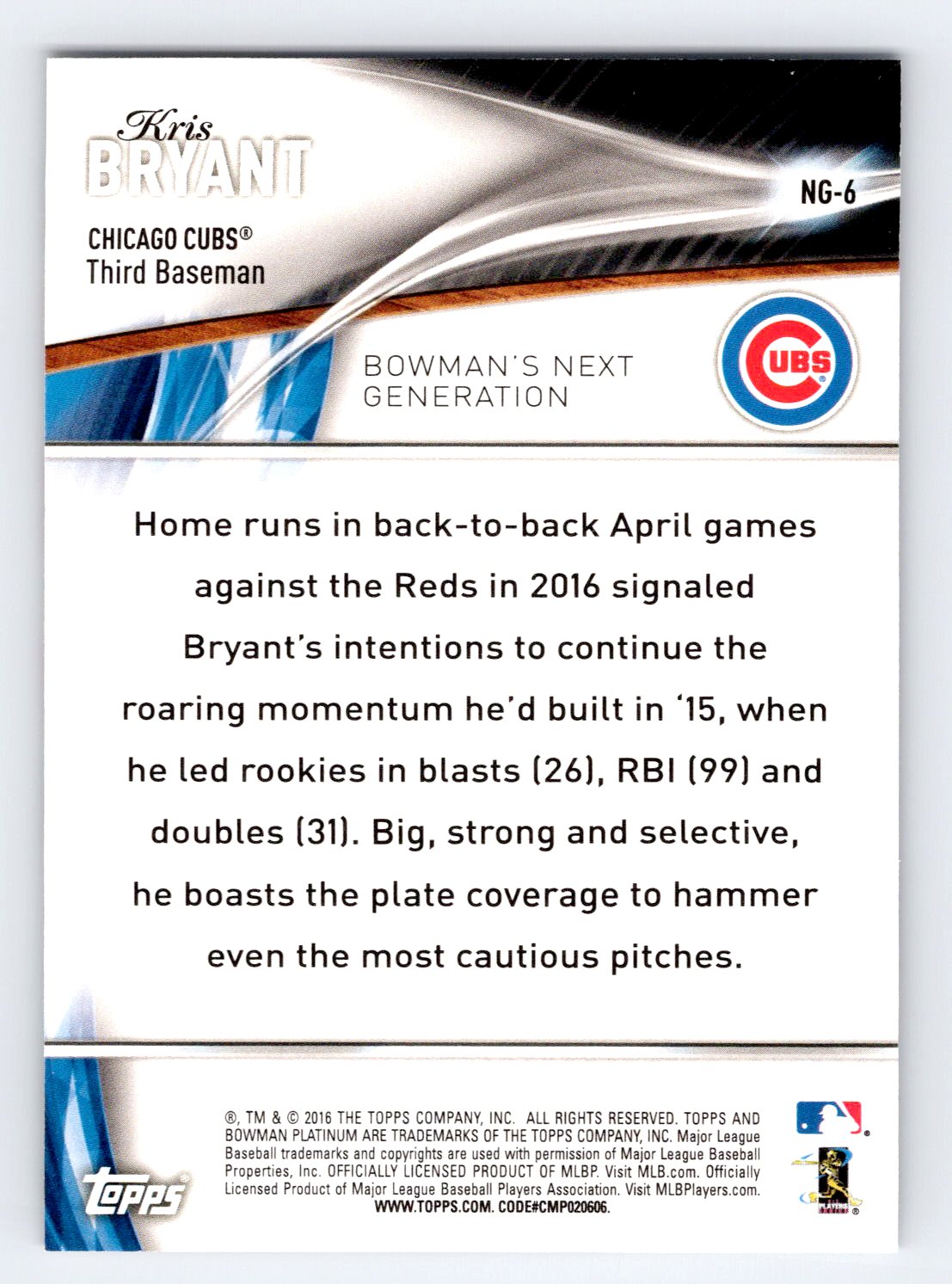 Kris
BRYANT

NG-6

CHICAGO CUBS®
Third Baseman

BOWMAN'S NEXT GENERATION

CUBS

Home runs in back-to-back April games against the Reds in 2016 signaled Bryant's intentions to continue the roaring momentum he'd built in '15, when he led rookies in blasts (26), RBI (99) and doubles (31). Big, strong and selective, he boasts the plate coverage to hammer even the most cautious pitches.

topps

®, TM & © 2016 THE TOPPS COMPANY, INC. ALL RIGHTS RESERVED. TOPPS AND BOWMAN PLATINUM ARE TRADEMARKS OF THE TOPPS COMPANY, INC. Major League Baseball trademarks and copyrights are used with permission of Major League Baseball Properties, Inc. OFFICIALLY LICENSED PRODUCT OF MLBP. Visit MLB.com. Officially Licensed Product of Major League Baseball Players Association. Visit MLBPlayers.com. WWW.TOPPS.COM. CODE#CMP020606.